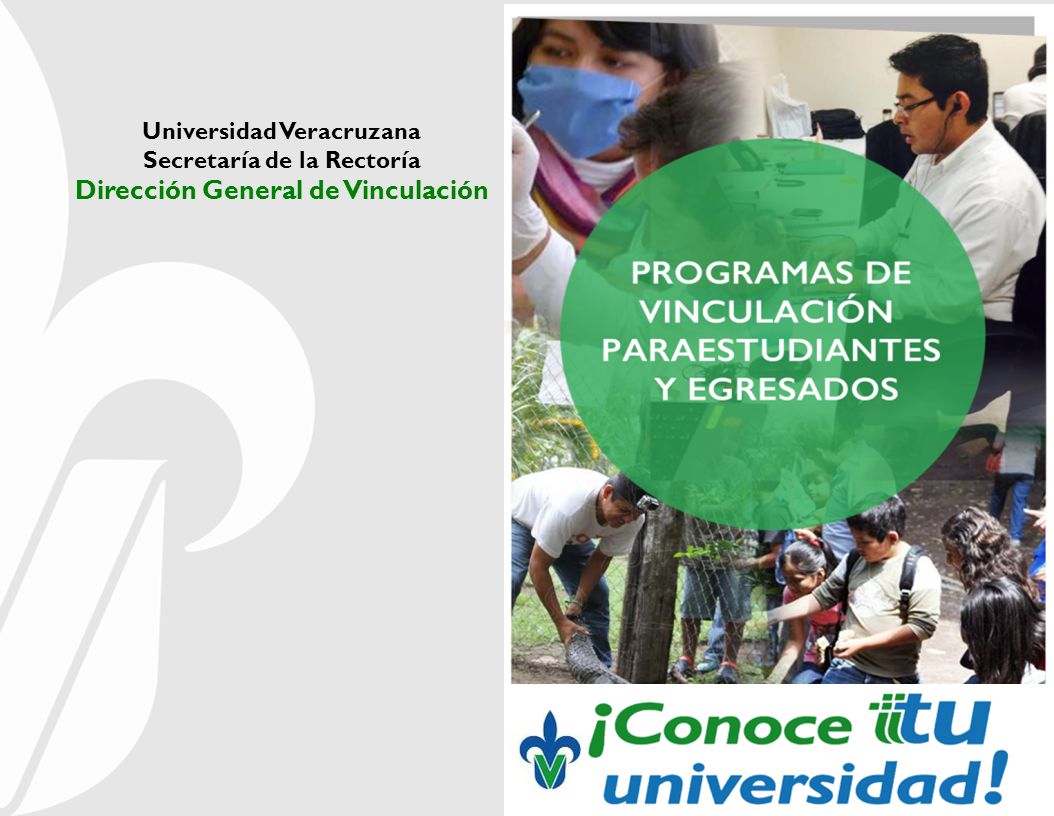 Universidad Veracruzana
Secretaría de la Rectoría
Dirección General de Vinculación

PROGRAMAS DE VINCULACIÓN PARAESTUDIANTES Y EGRESADOS

¡Conoce tu universidad!